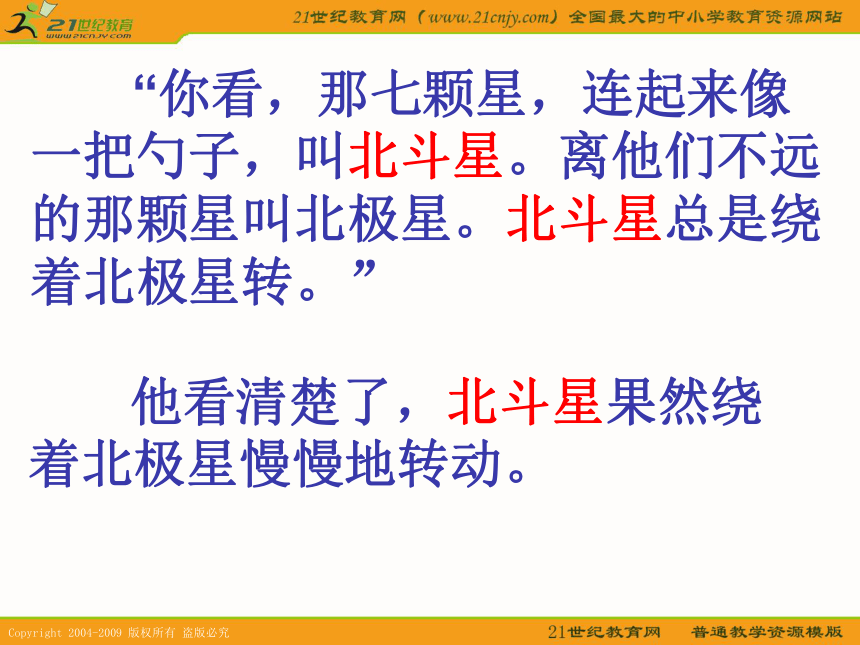 21世纪教育
www.21cnjy.com

21世纪教育网（www.21cnjy.com）全国最大的中小学教育资源网站

“你看，那七颗星，连起来像一把勺子，叫北斗星。离他们不远的那颗星叫北极星。北斗星总是绕着北极星转。”

他看清楚了，北斗星果然绕着北极星慢慢地转动。

Copyright 2004-2009 版权所有 盗版必究

21世纪教育网 普通教学资源模版